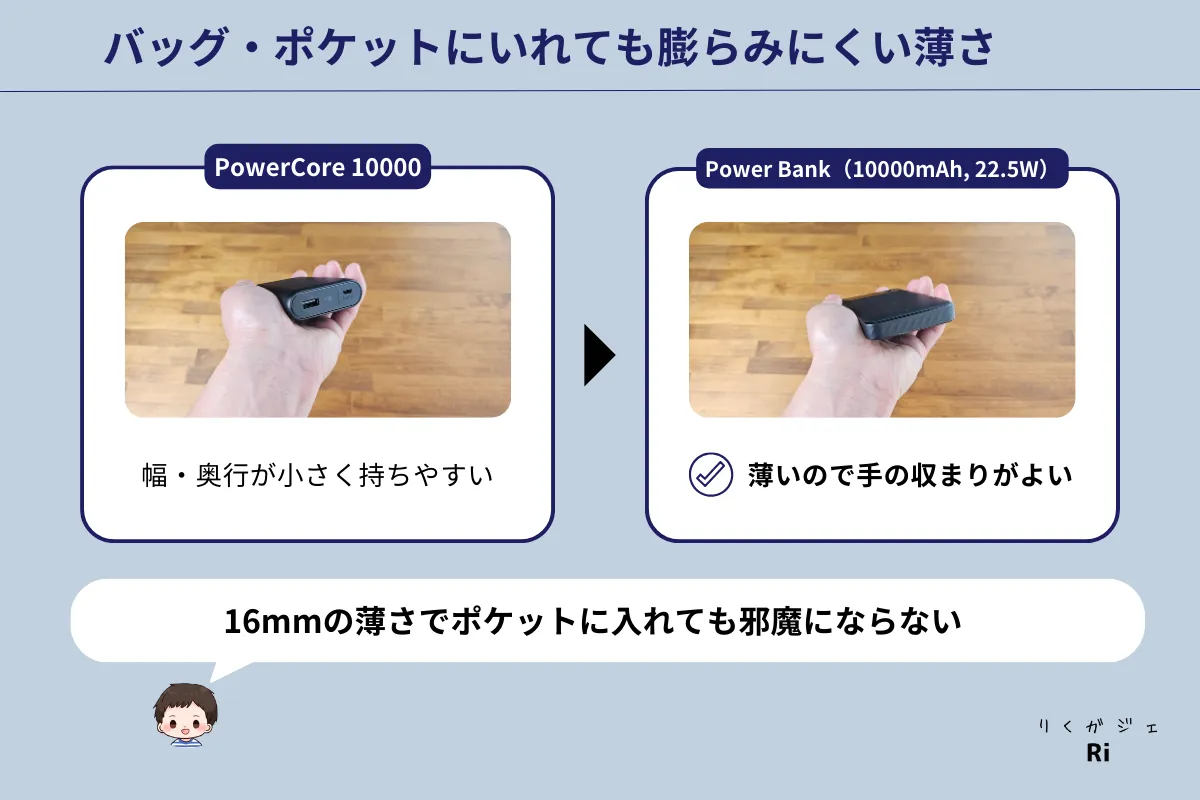 バッグ・ポケットにいれても膨らみにくい薄さ

PowerCore 10000

幅・奥行が小さく持ちやすい

Power Bank（10000mAh, 22.5W）

薄いので手の収まりがよい

16mmの薄さでポケットに入れても邪魔にならない

りくガジェ
Ri